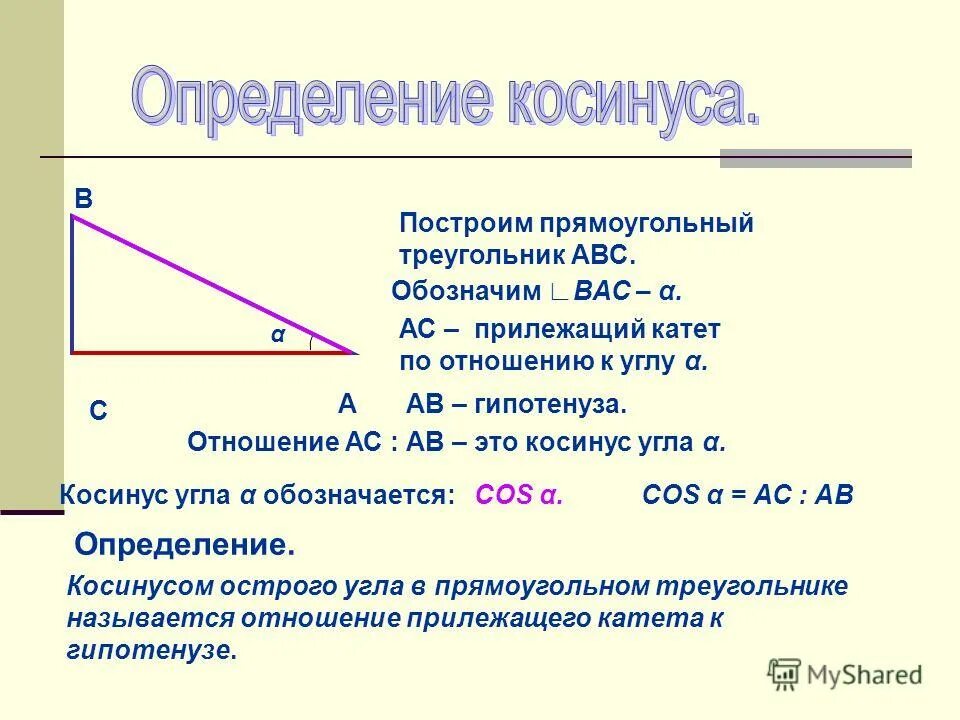 Определение косинуса.

B

Построим прямоугольный треугольник ABC.

Обозначим ∟BAC – α.

α

AC – прилежащий катет по отношению к углу α.

C

A AB – гипотенуза.

Отношение AC : AB – это косинус угла α.

Косинус угла α обозначается: COS α. COS α = AC : AB

Определение.

Косинусом острого угла в прямоугольном треугольнике называется отношение прилежащего катета к гипотенузе.

MyShared